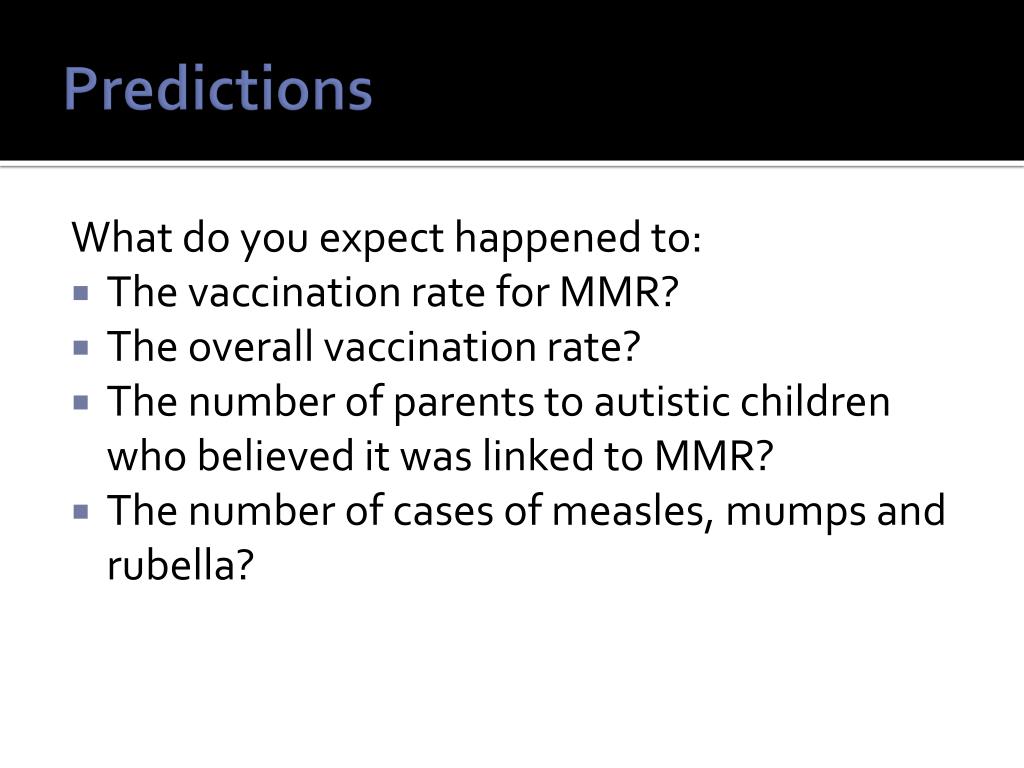 Predictions

What do you expect happened to:
- The vaccination rate for MMR?
- The overall vaccination rate?
- The number of parents to autistic children who believed it was linked to MMR?
- The number of cases of measles, mumps and rubella?